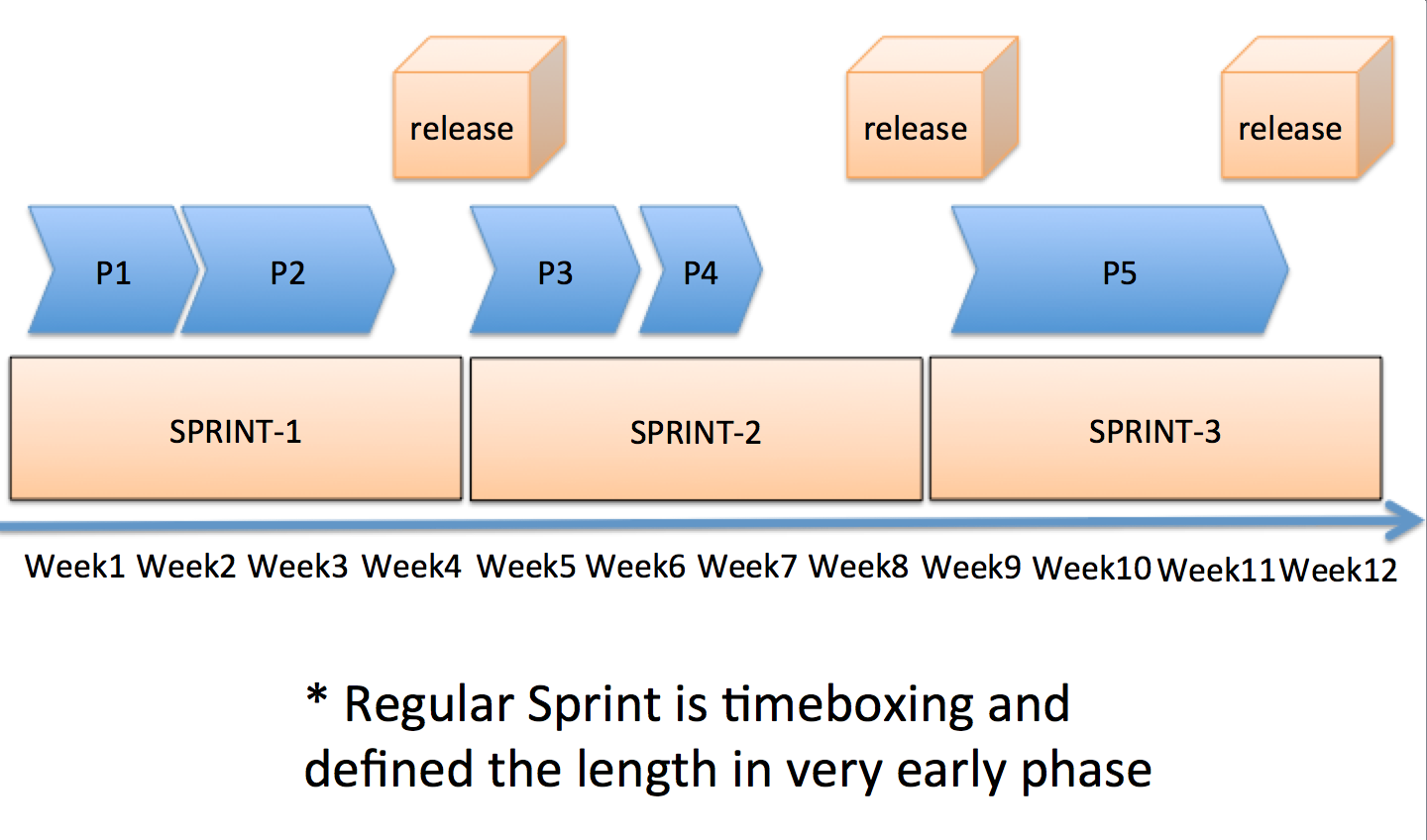 release release release

P1 P2 P3 P4 P5

SPRINT-1 SPRINT-2 SPRINT-3

Week1 Week2 Week3 Week4 Week5 Week6 Week7 Week8 Week9 Week10 Week11 Week12

* Regular Sprint is timeboxing and defined the length in very early phase